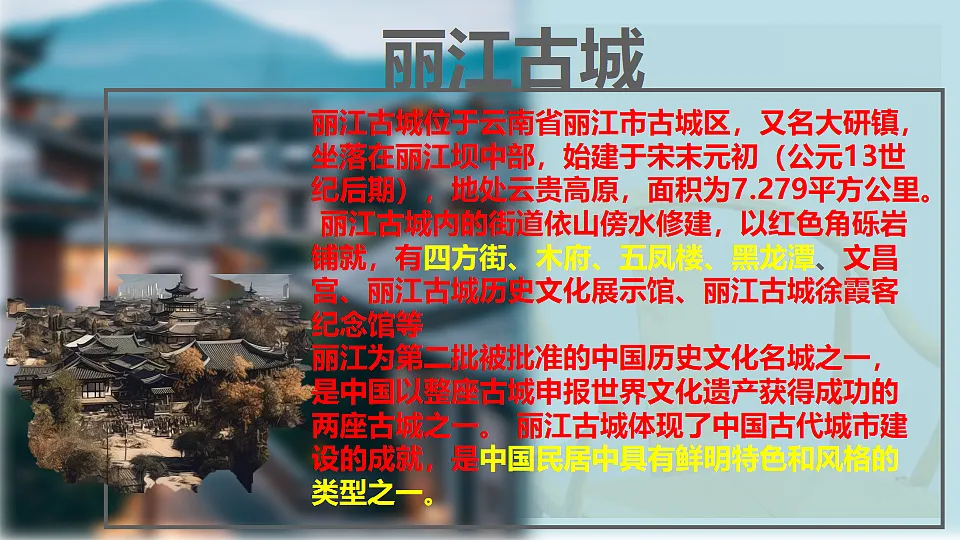 丽江古城

丽江古城位于云南省丽江市古城区，又名大研镇，坐落在丽江坝中部，始建于宋末元初（公元13世纪后期），地处云贵高原，面积为7.279平方公里。丽江古城内的街道依山傍水修建，以红色角砾岩铺就，有四方街、木府、五凤楼、黑龙潭、文昌宫、丽江古城历史文化展示馆、丽江古城徐霞客纪念馆等

丽江为第二批被批准的中国历史文化名城之一，是中国以整座古城申报世界文化遗产获得成功的两座古城之一。 丽江古城体现了中国古代城市建设的成就，是中国民居中具有鲜明特色和风格的类型之一。